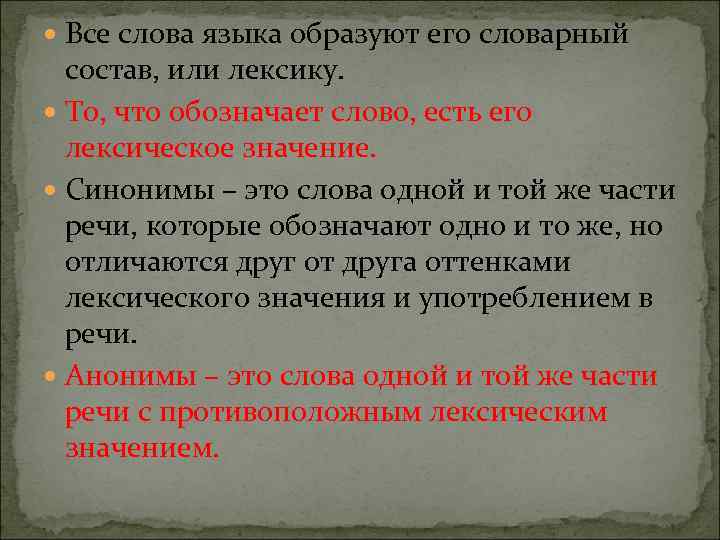 Все слова языка образуют его словарный состав, или лексику.

То, что обозначает слово, есть его лексическое значение.

Синонимы – это слова одной и той же части речи, которые обозначают одно и то же, но отличаются друг от друга оттенками лексического значения и употреблением в речи.

Анонимы – это слова одной и той же части речи с противоположным лексическим значением.